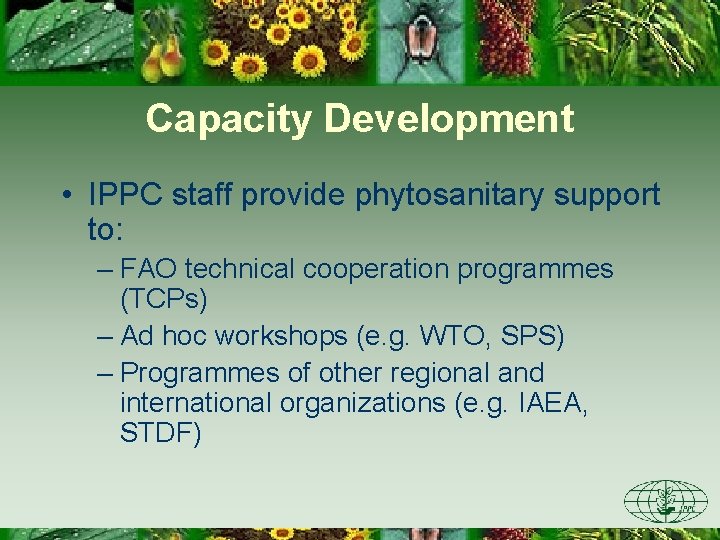 Capacity Development

• IPPC staff provide phytosanitary support to:

– FAO technical cooperation programmes (TCPs)

– Ad hoc workshops (e.g. WTO, SPS)

– Programmes of other regional and international organizations (e.g. IAEA, STDF)

IPPC